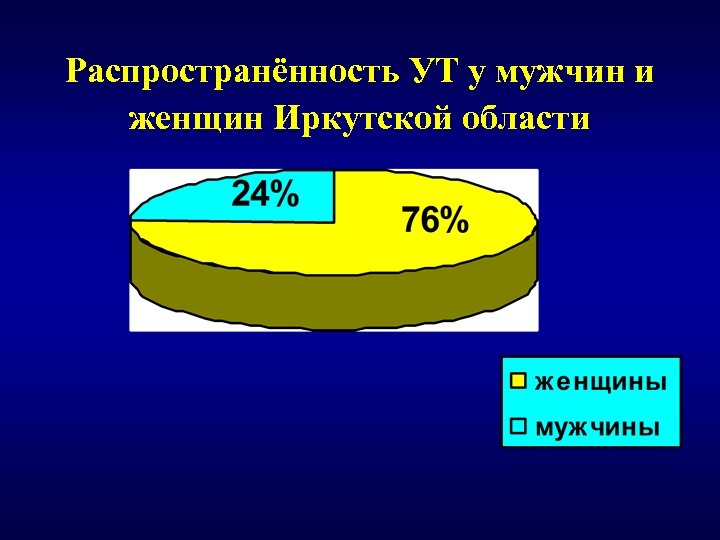 Распространённость УТ у мужчин и женщин Иркутской области

24%

76%

женщины

мужчины